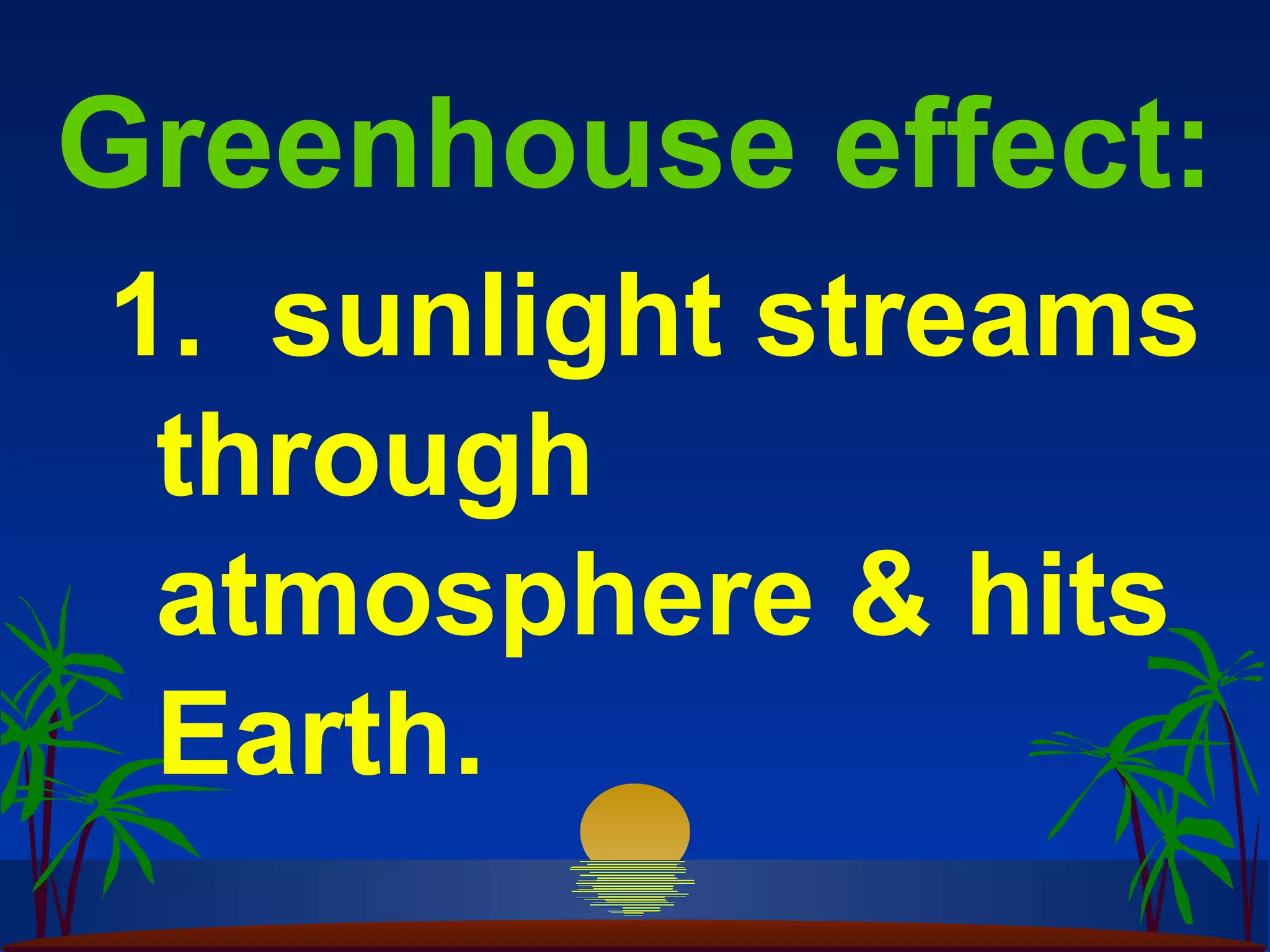 Greenhouse effect:

1. sunlight streams through atmosphere & hits Earth.